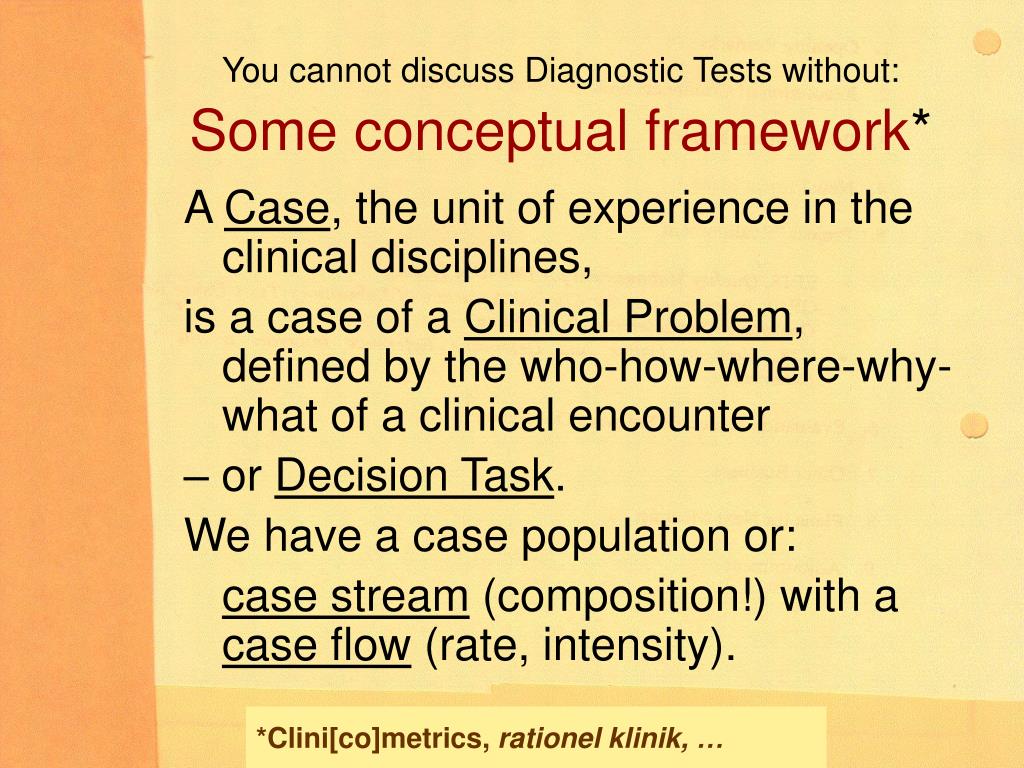 You cannot discuss Diagnostic Tests without:

Some conceptual framework*

A Case, the unit of experience in the clinical disciplines,

is a case of a Clinical Problem, defined by the who-how-where-why-what of a clinical encounter

– or Decision Task.

We have a case population or:

case stream (composition!) with a case flow (rate, intensity).

*Clini[co]metrics, rationel klinik, …